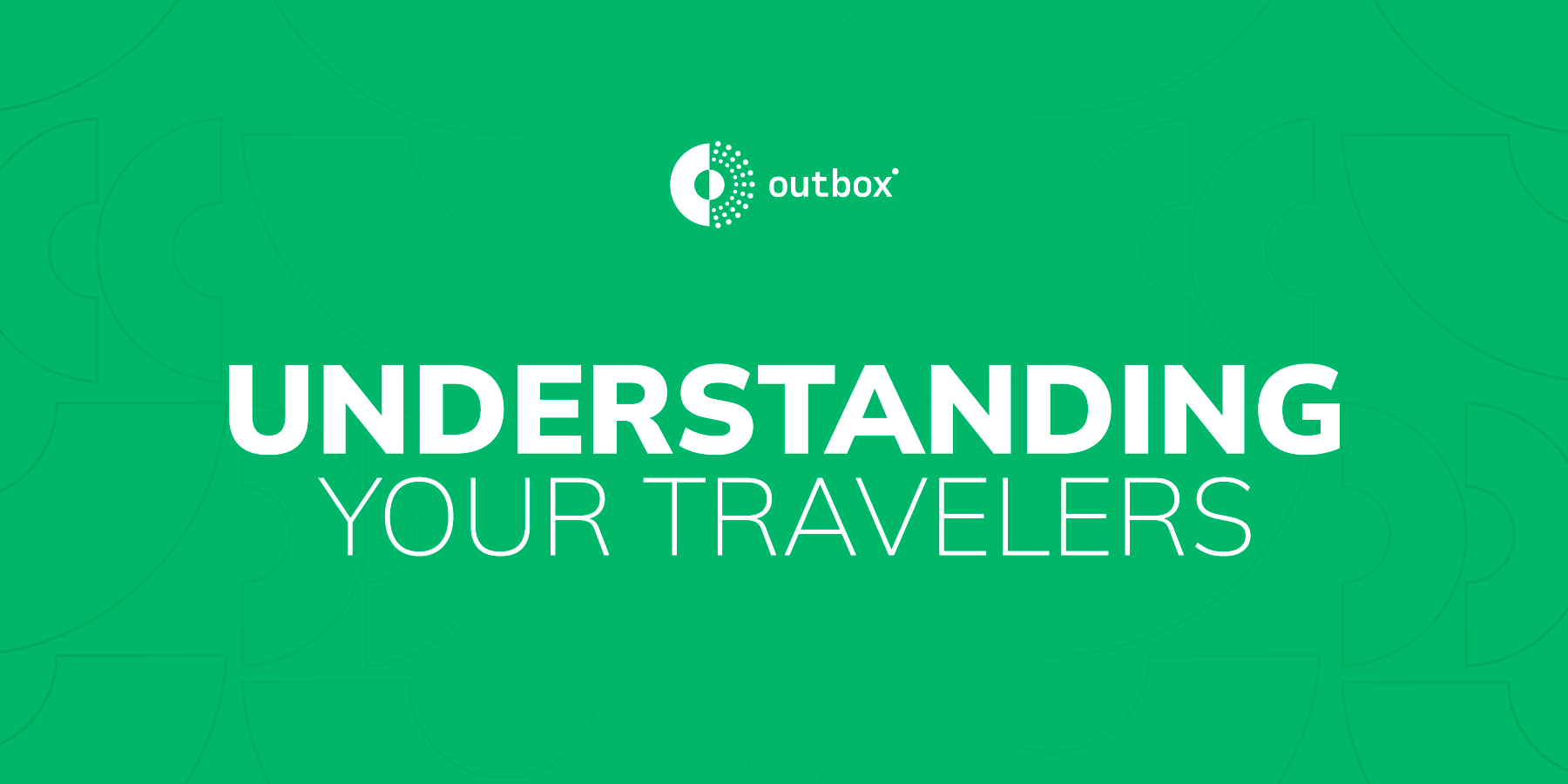 outbox

UNDERSTANDING
YOUR TRAVELERS